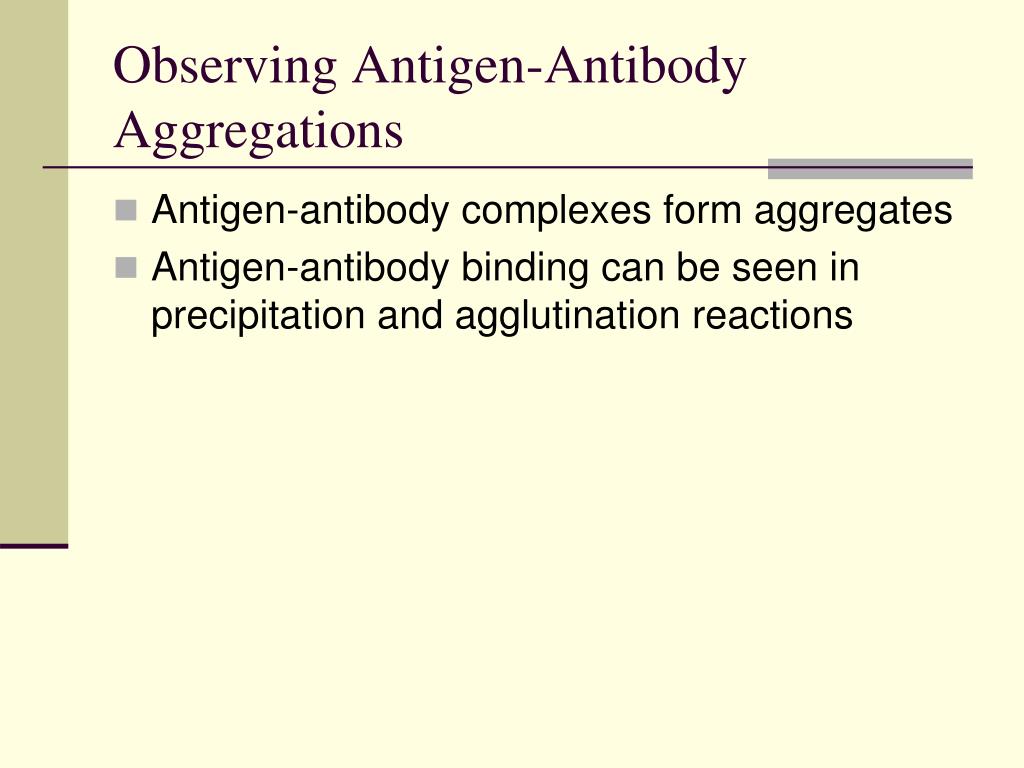 Observing Antigen-Antibody Aggregations

Antigen-antibody complexes form aggregates

Antigen-antibody binding can be seen in precipitation and agglutination reactions